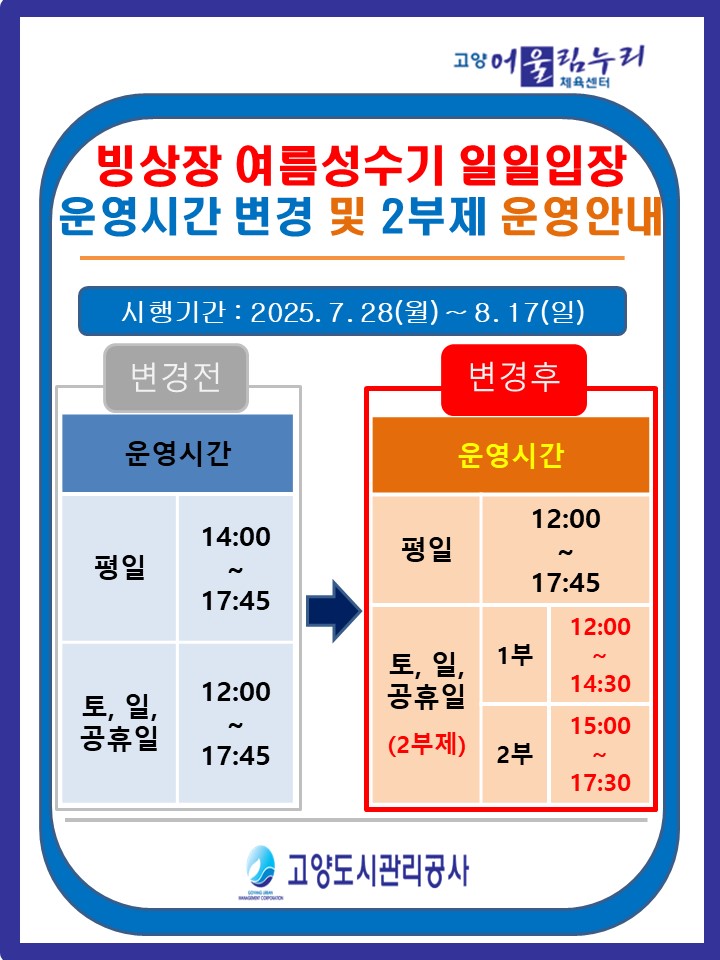 고양 어울림누리 체육센터

빙상장 여름성수기 일일입장
운영시간 변경 및 2부제 운영안내

시행기간 : 2025. 7. 28(월) ~ 8. 17(일)

변경전

| 운영시간 | |
|---|---|
| 평일 | 14:00 ~ 17:45 |
| 토, 일, 공휴일 | 12:00 ~ 17:45 |

변경후

| 운영시간 | | |
|---|---|---|
| 평일 | 12:00 ~ 17:45 | |
| 토, 일, 공휴일 (2부제) | 1부 | 12:00 ~ 14:30 |
| | 2부 | 15:00 ~ 17:30 |

GOYANG URBAN MANAGEMENT CORPORATION 고양도시관리공사